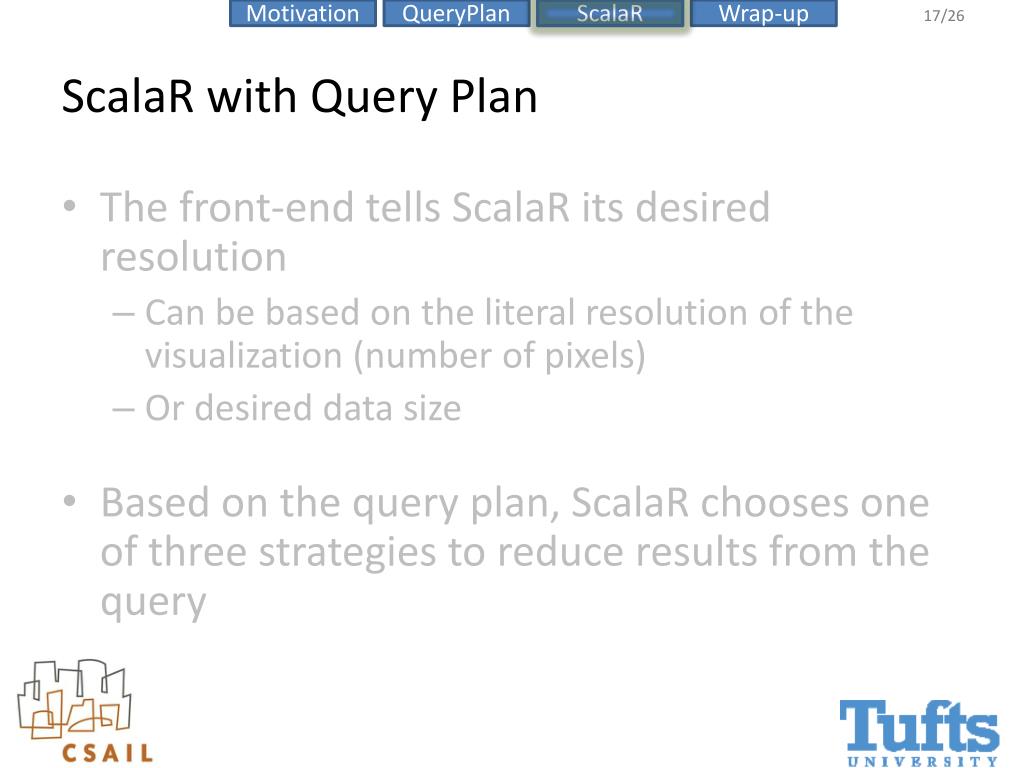 Motivation QueryPlan ScalaR Wrap-up 17/26

ScalaR with Query Plan

• The front-end tells ScalaR its desired resolution
– Can be based on the literal resolution of the visualization (number of pixels)
– Or desired data size

• Based on the query plan, ScalaR chooses one of three strategies to reduce results from the query

CSAIL

Tufts
UNIVERSITY